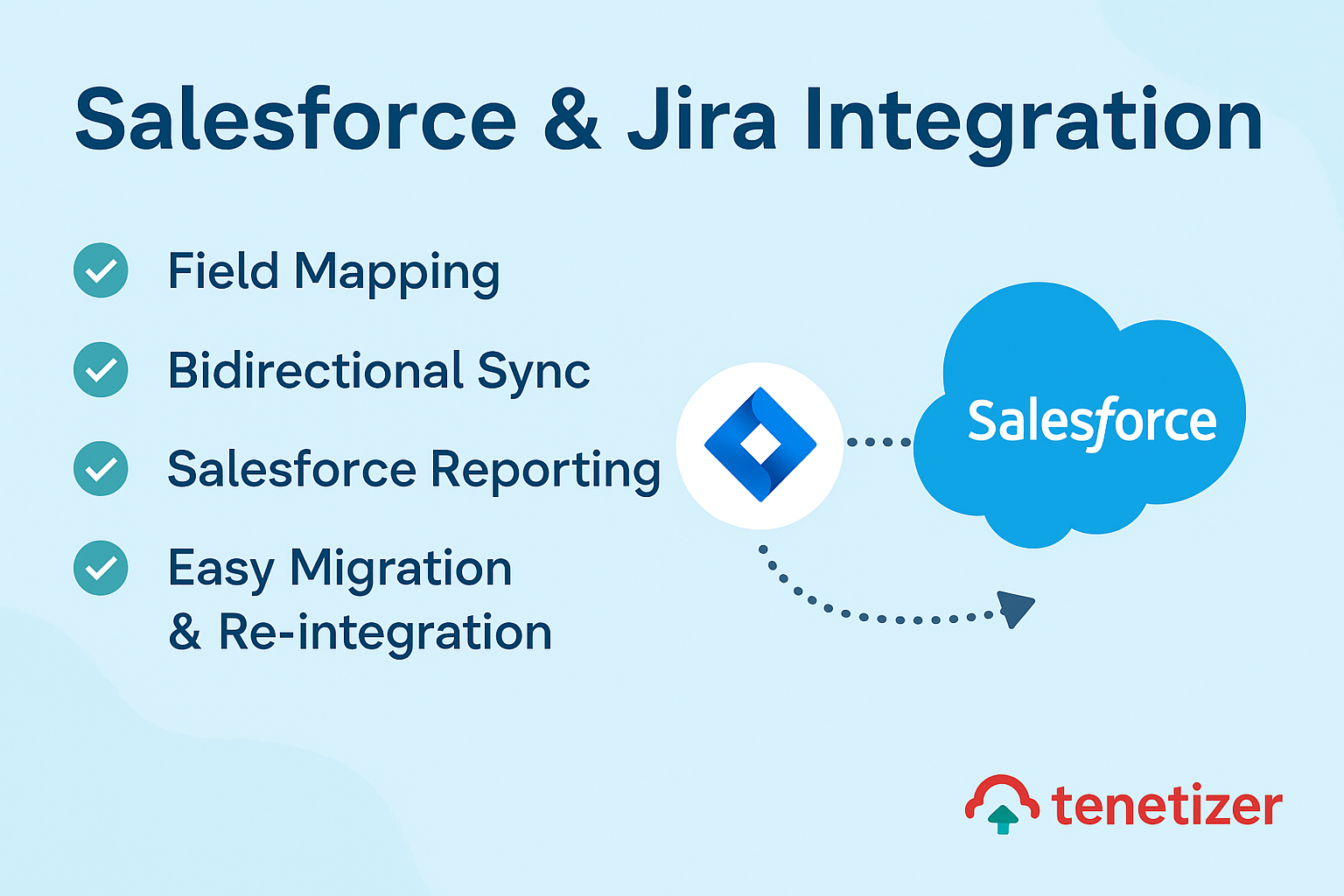 Salesforce & Jira Integration

Field Mapping

Bidirectional Sync

Salesforce Reporting

Easy Migration & Re-integration

Salesforce

tenetizer